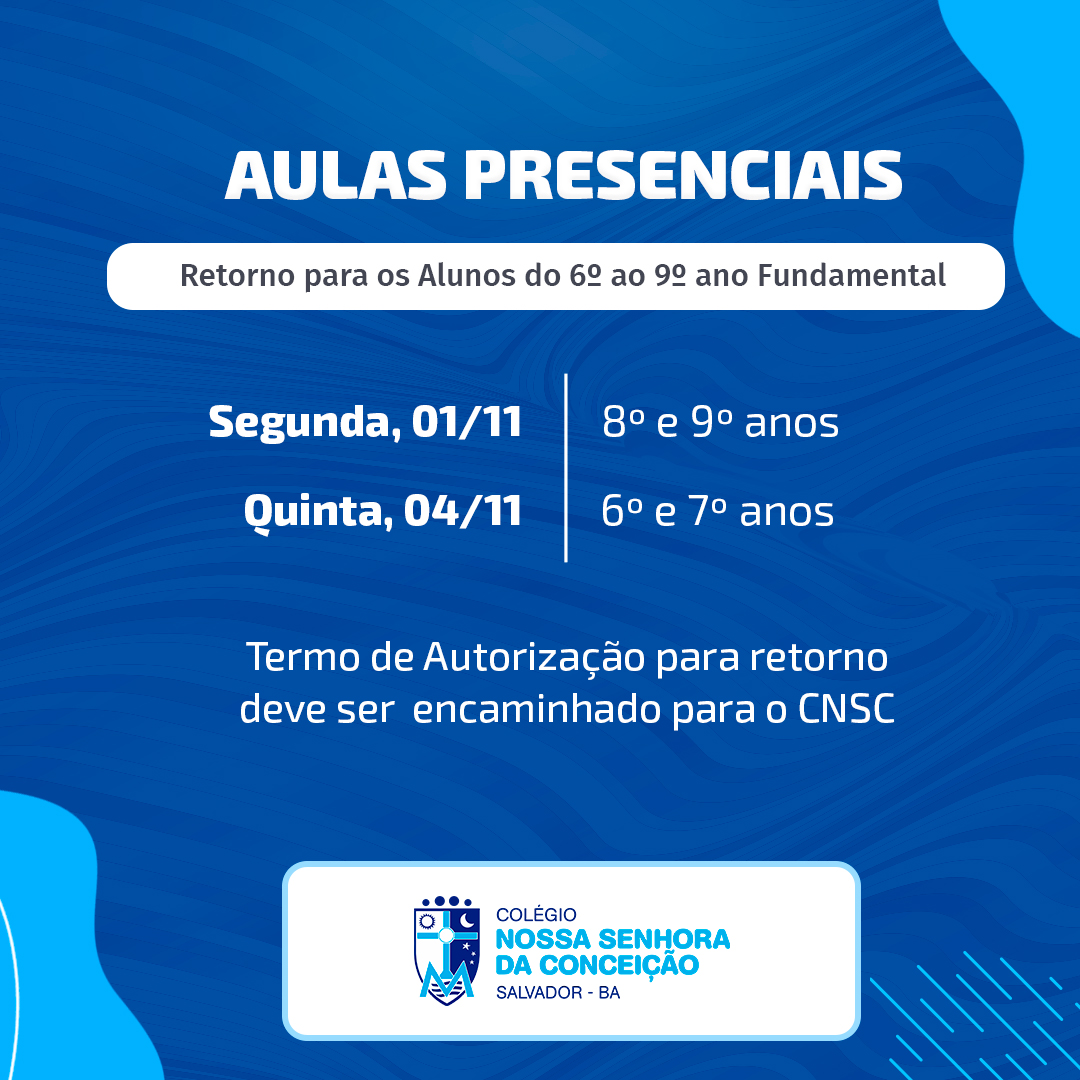 AULAS PRESENCIAIS

Retorno para os Alunos do 6º ao 9º ano Fundamental

| Segunda, 01/11 | 8º e 9º anos |
|---|---|
| Quinta, 04/11 | 6º e 7º anos |

Termo de Autorização para retorno deve ser encaminhado para o CNSC

COLÉGIO
NOSSA SENHORA
DA CONCEIÇÃO
SALVADOR - BA